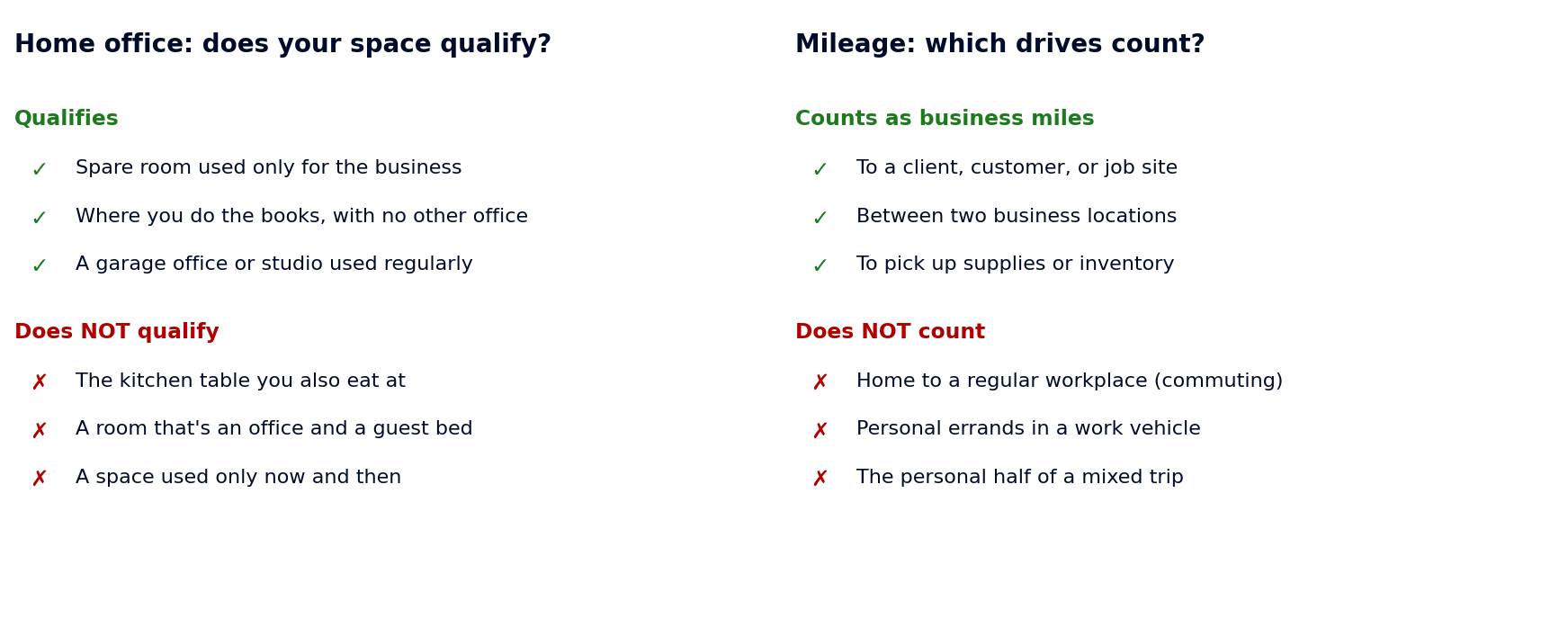 Home office: does your space qualify?

Qualifies

✓ Spare room used only for the business

✓ Where you do the books, with no other office

✓ A garage office or studio used regularly

Does NOT qualify

✗ The kitchen table you also eat at

✗ A room that's an office and a guest bed

✗ A space used only now and then

Mileage: which drives count?

Counts as business miles

✓ To a client, customer, or job site

✓ Between two business locations

✓ To pick up supplies or inventory

Does NOT count

✗ Home to a regular workplace (commuting)

✗ Personal errands in a work vehicle

✗ The personal half of a mixed trip